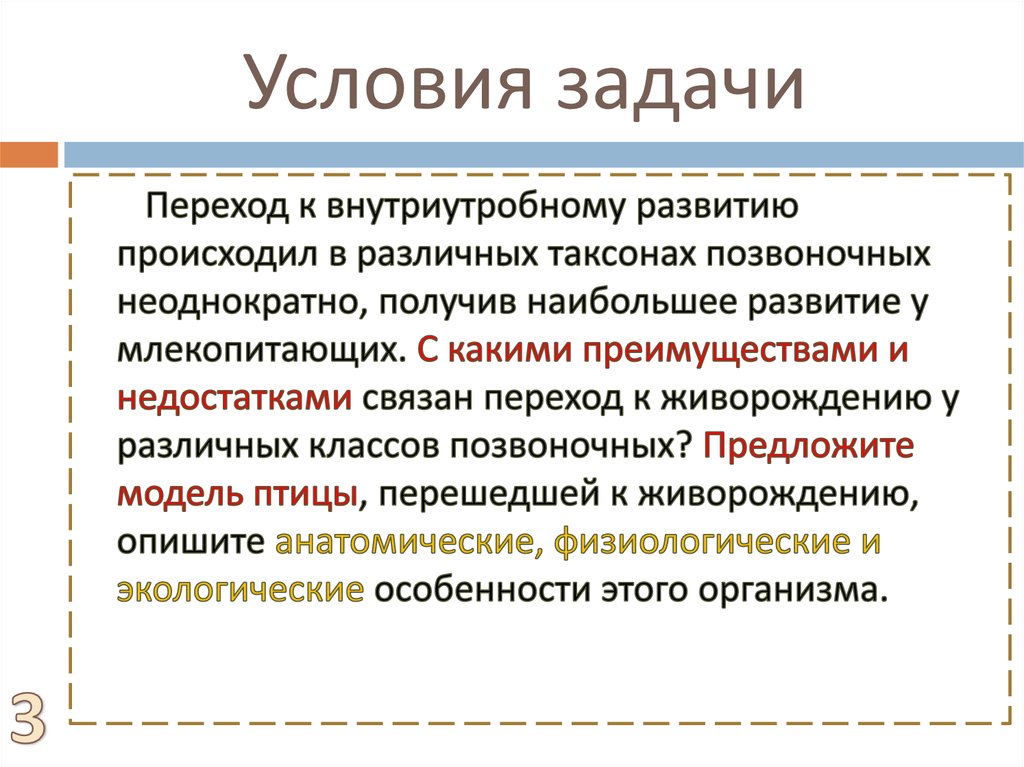 Условия задачи

Переход к внутриутробному развитию происходил в различных таксонах позвоночных неоднократно, получив наибольшее развитие у млекопитающих. С какими преимуществами и недостатками связан переход к живорождению у различных классов позвоночных? Предложите модель птицы, перешедшей к живорождению, опишите анатомические, физиологические и экологические особенности этого организма.

3